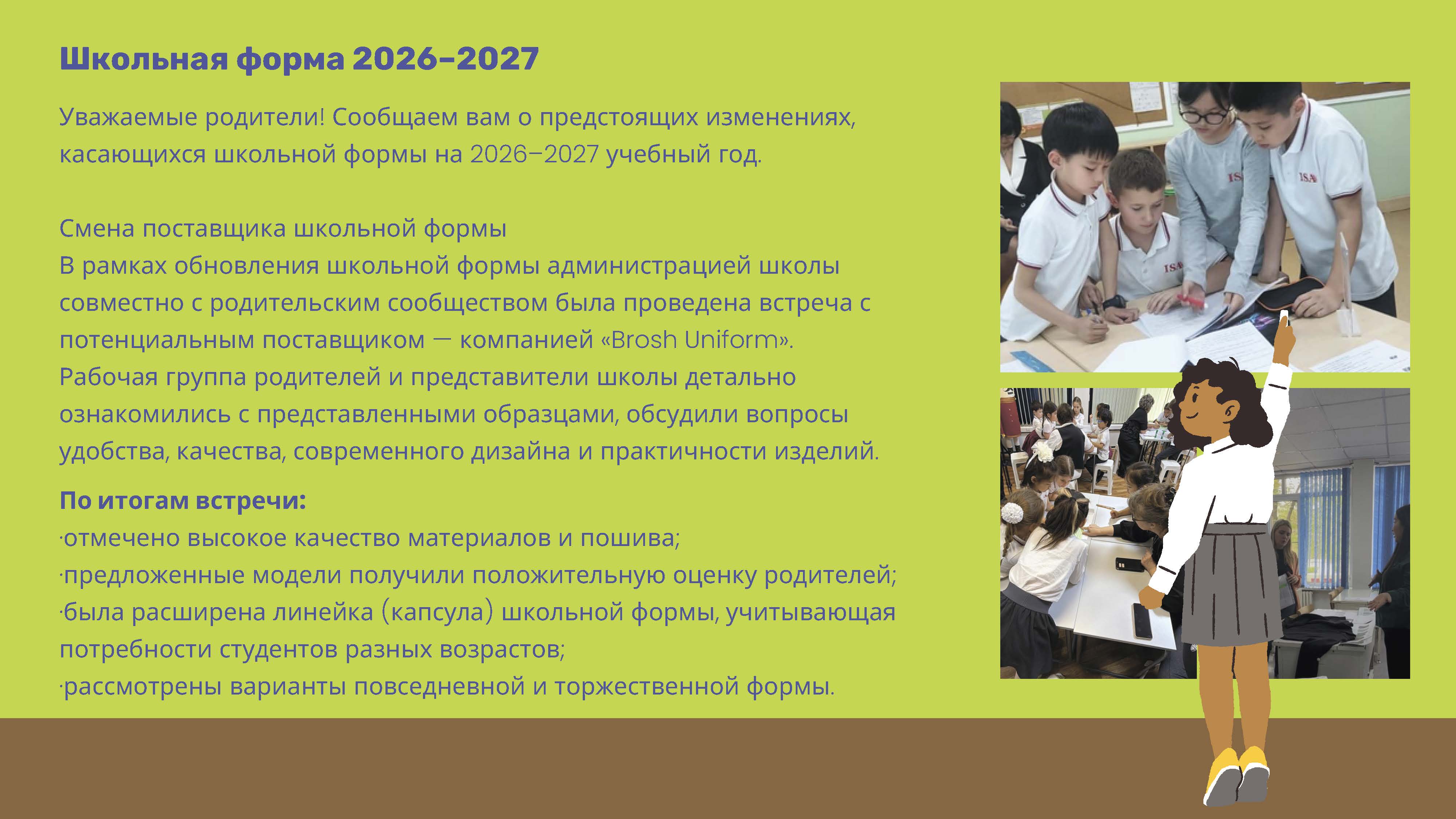 Школьная форма 2026–2027

Уважаемые родители! Сообщаем вам о предстоящих изменениях, касающихся школьной формы на 2026–2027 учебный год.

Смена поставщика школьной формы
В рамках обновления школьной формы администрацией школы совместно с родительским сообществом была проведена встреча с потенциальным поставщиком — компанией «Brosh Uniform». Рабочая группа родителей и представители школы детально ознакомились с представленными образцами, обсудили вопросы удобства, качества, современного дизайна и практичности изделий.

По итогам встречи:
·отмечено высокое качество материалов и пошива;
·предложенные модели получили положительную оценку родителей;
·была расширена линейка (капсула) школьной формы, учитывающая потребности студентов разных возрастов;
·рассмотрены варианты повседневной и торжественной формы.

ISA
ISA
ISA